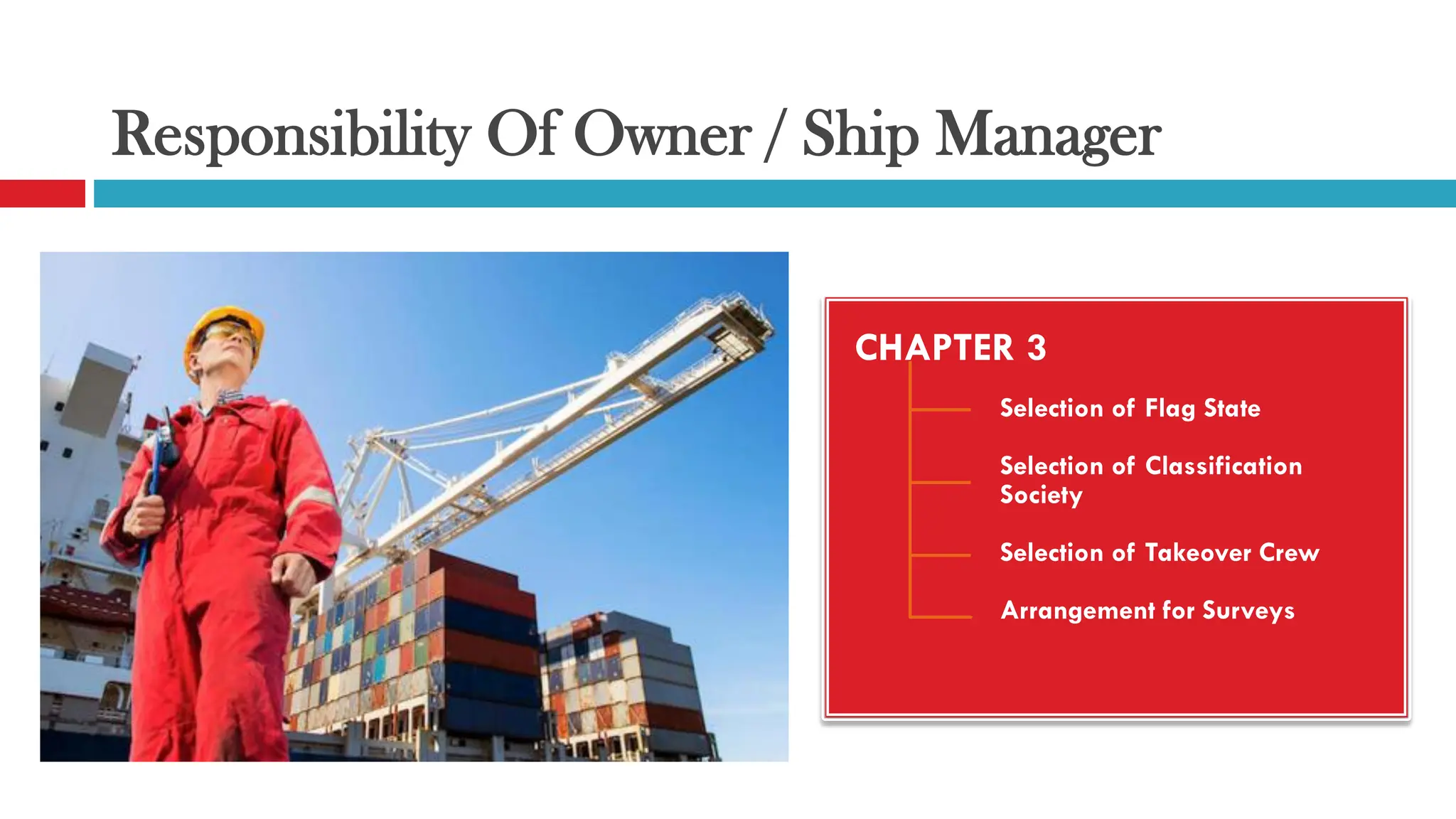 Responsibility Of Owner / Ship Manager

CHAPTER 3

Selection of Flag State

Selection of Classification Society

Selection of Takeover Crew

Arrangement for Surveys